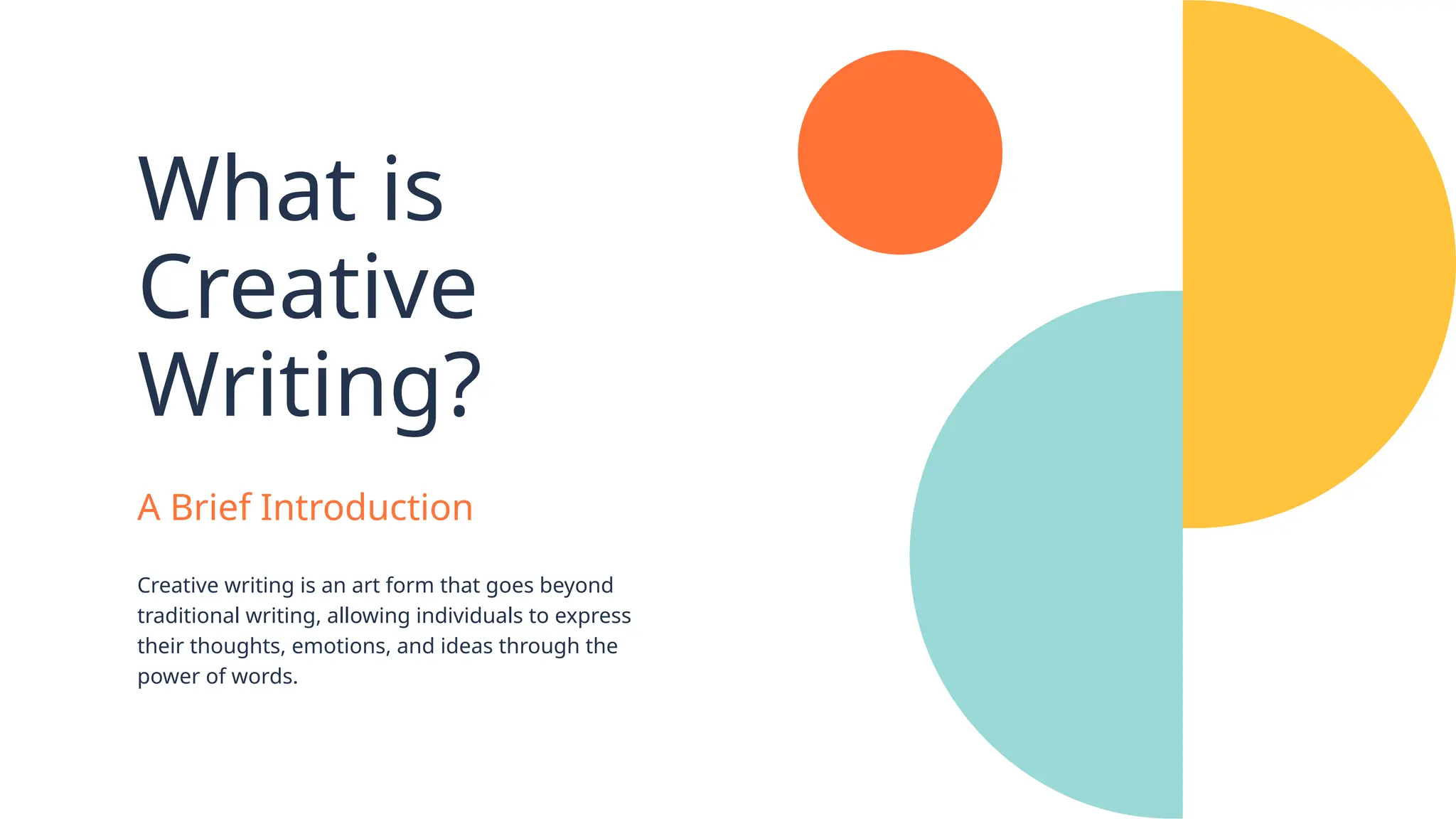 What is Creative Writing?

A Brief Introduction

Creative writing is an art form that goes beyond traditional writing, allowing individuals to express their thoughts, emotions, and ideas through the power of words.